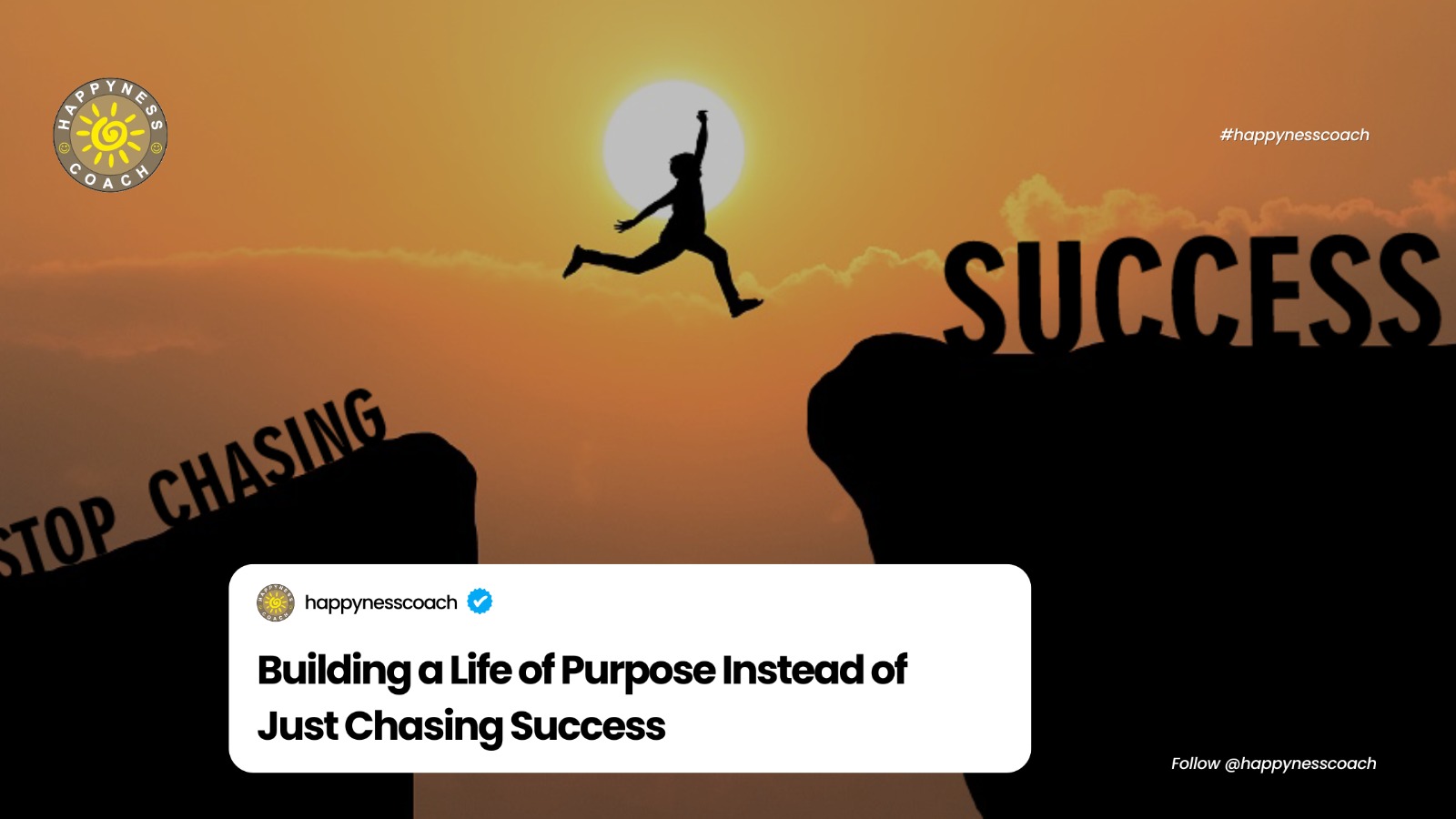 HAPPYNESS COACH

#happynesscoach

SUCCESS

STOP CHASING

happynesscoach

Building a Life of Purpose Instead of Just Chasing Success

Follow @happynesscoach